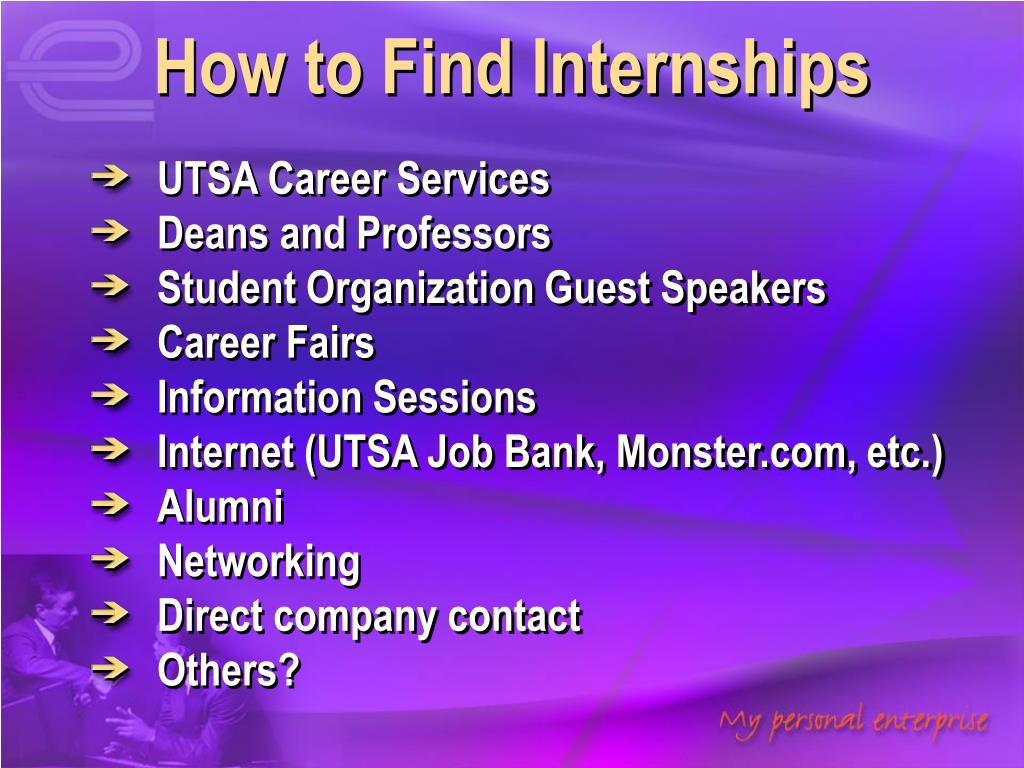 How to Find Internships

➔ UTSA Career Services
➔ Deans and Professors
➔ Student Organization Guest Speakers
➔ Career Fairs
➔ Information Sessions
➔ Internet (UTSA Job Bank, Monster.com, etc.)
➔ Alumni
➔ Networking
➔ Direct company contact
➔ Others?

My personal enterprise